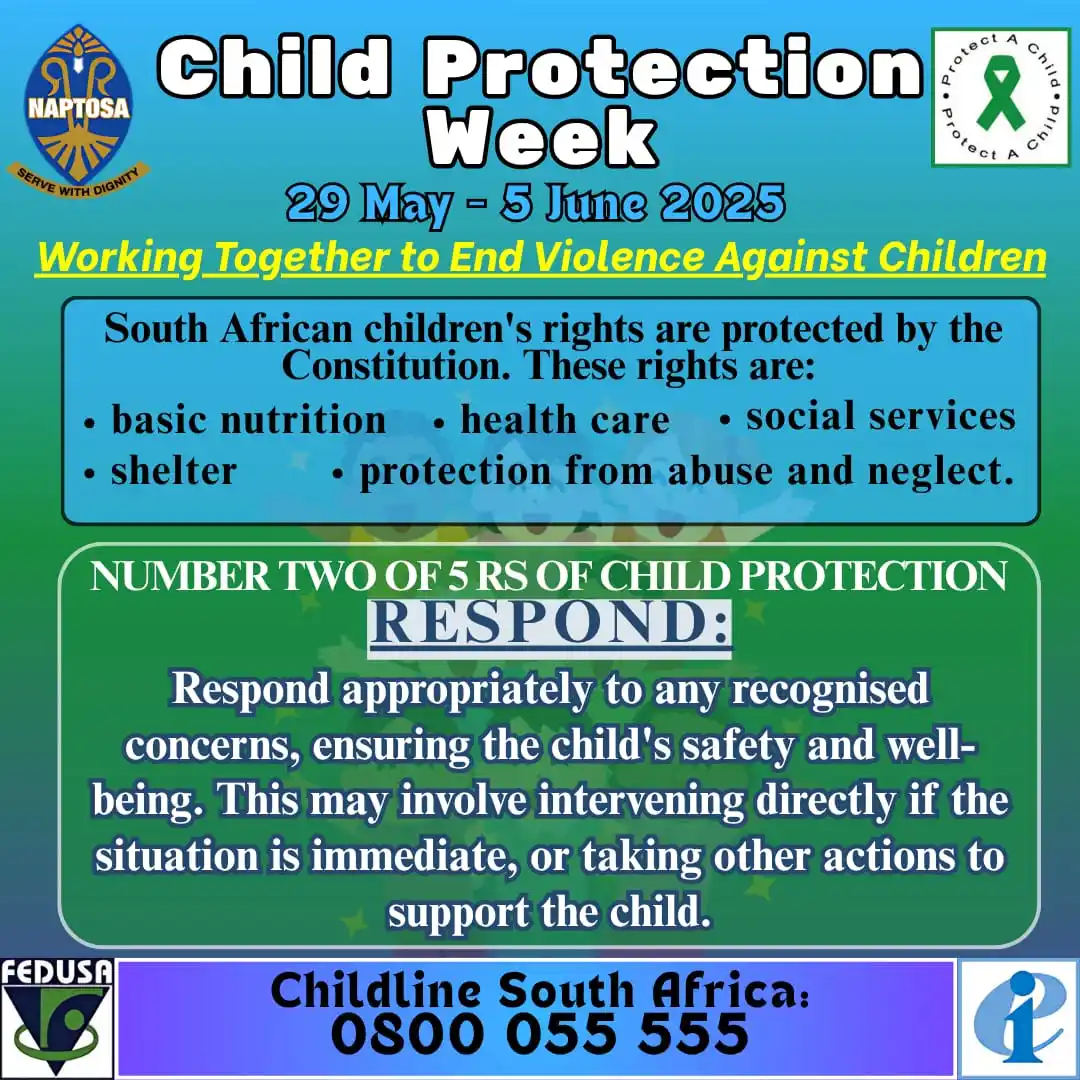 NAPTOSA
SERVE WITH DIGNITY

Child Protection Week

Protect A Child • Protect A Child •

29 May - 5 June 2025

Working Together to End Violence Against Children

South African children's rights are protected by the Constitution. These rights are:
• basic nutrition • health care • social services
• shelter • protection from abuse and neglect.

NUMBER TWO OF 5 RS OF CHILD PROTECTION
RESPOND:
Respond appropriately to any recognised concerns, ensuring the child's safety and well-being. This may involve intervening directly if the situation is immediate, or taking other actions to support the child.

FEDUSA

Childline South Africa:
0800 055 555